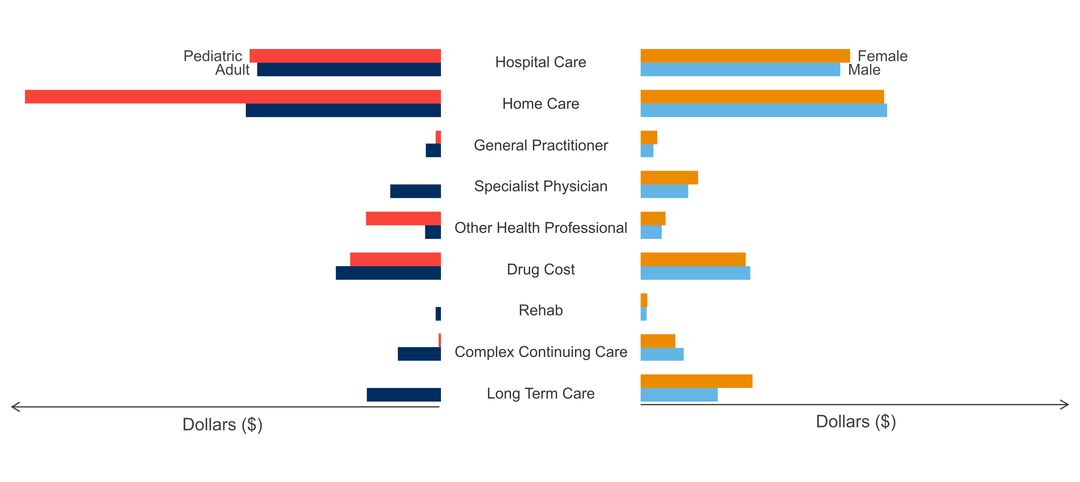 Pediatric
Adult

Hospital Care
Home Care
General Practitioner
Specialist Physician
Other Health Professional
Drug Cost
Rehab
Complex Continuing Care
Long Term Care

Female
Male

Dollars ($)

Dollars ($)